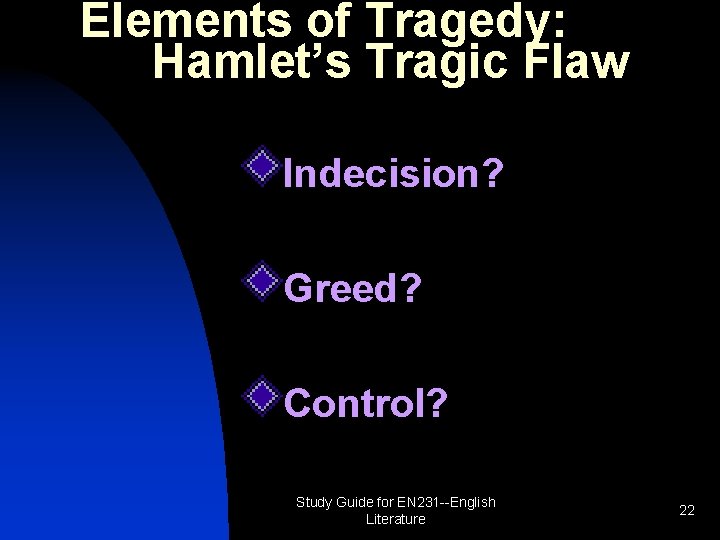 Elements of Tragedy: Hamlet’s Tragic Flaw

Indecision?

Greed?

Control?

Study Guide for EN231--English Literature

22